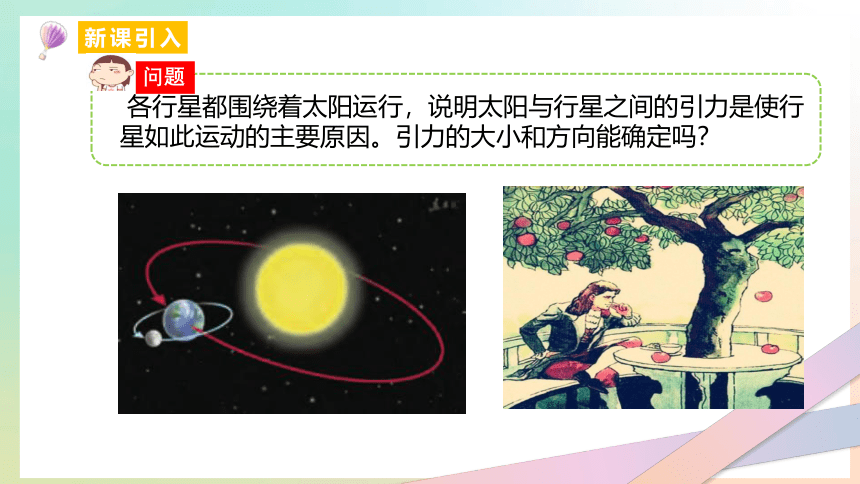 新课引入

问题

各行星都围绕着太阳运行，说明太阳与行星之间的引力是使行星如此运动的主要原因。引力的大小和方向能确定吗？